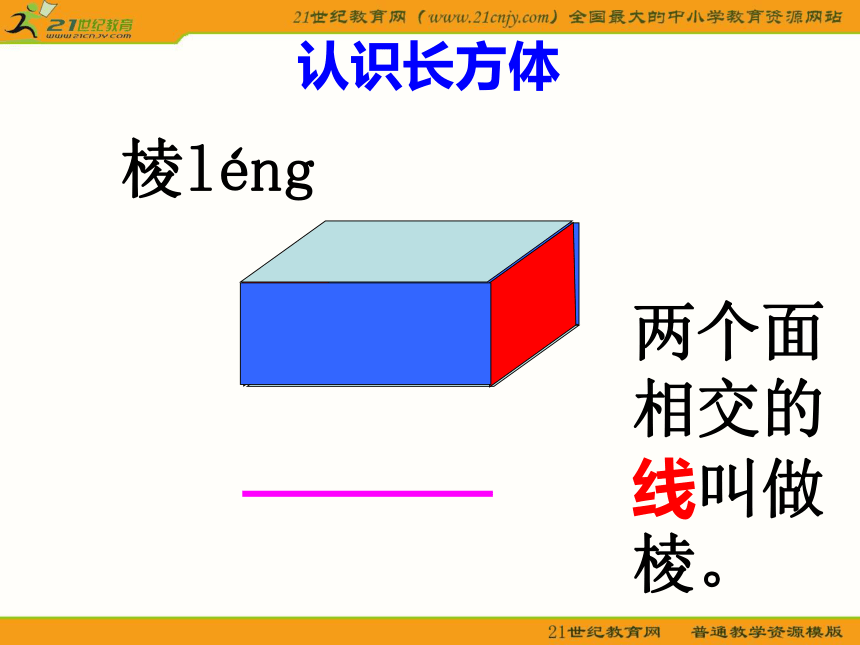 21世纪教育
www.21cnjy.com
21世纪教育网（www.21cnjy.com）全国最大的中小学教育资源网站

认识长方体

棱léng

两个面相交的线叫做棱。

21世纪教育网　普通教学资源模版